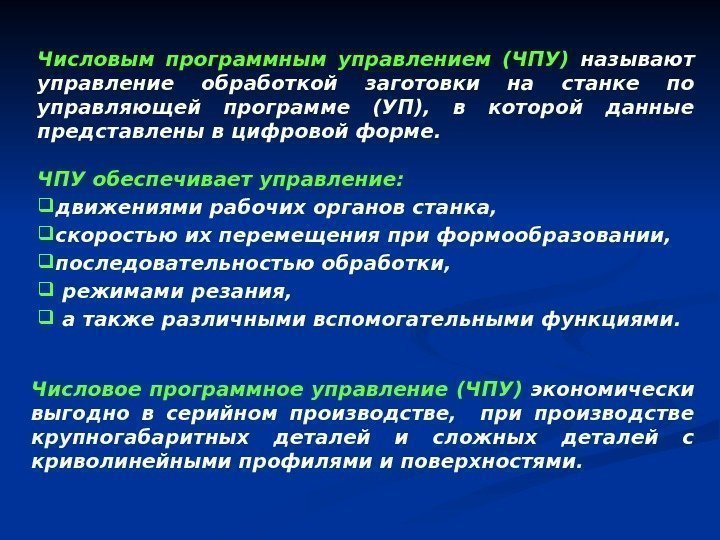 Числовым программным управлением (ЧПУ) называют управление обработкой заготовки на станке по управляющей программе (УП), в которой данные представлены в цифровой форме.

ЧПУ обеспечивает управление:
❑движениями рабочих органов станка,
❑скоростью их перемещения при формообразовании,
❑последовательностью обработки,
❑ режимами резания,
❑ а также различными вспомогательными функциями.

Числовое программное управление (ЧПУ) экономически выгодно в серийном производстве, при производстве крупногабаритных деталей и сложных деталей с криволинейными профилями и поверхностями.